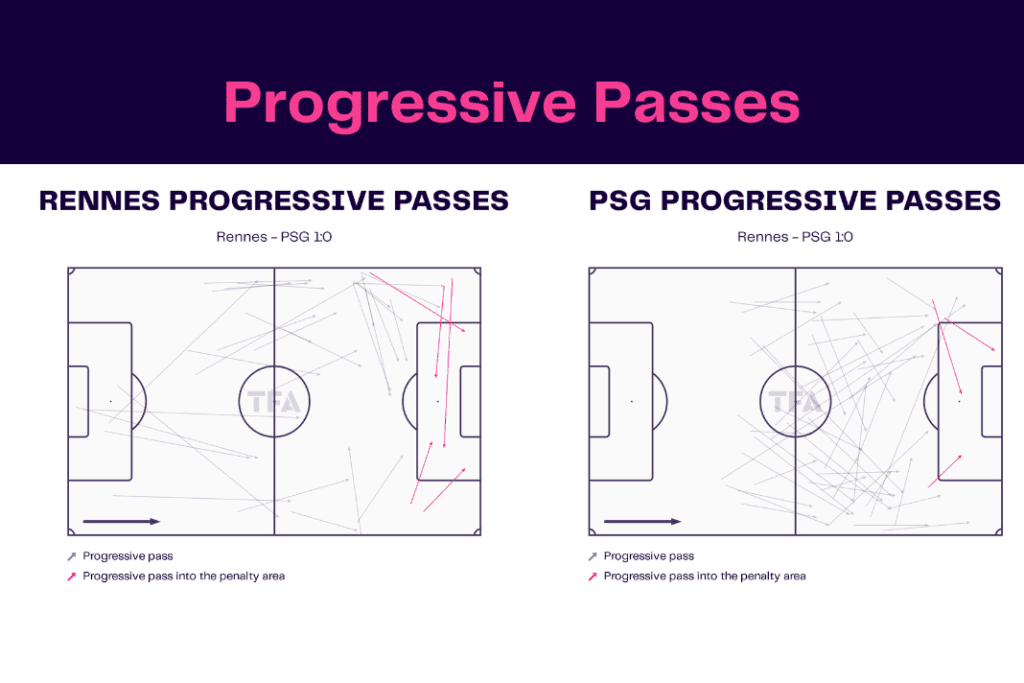 Progressive Passes

RENNES PROGRESSIVE PASSES

Rennes - PSG 1:0

TFA

Progressive pass
Progressive pass into the penalty area

PSG PROGRESSIVE PASSES

Rennes - PSG 1:0

TFA

Progressive pass
Progressive pass into the penalty area